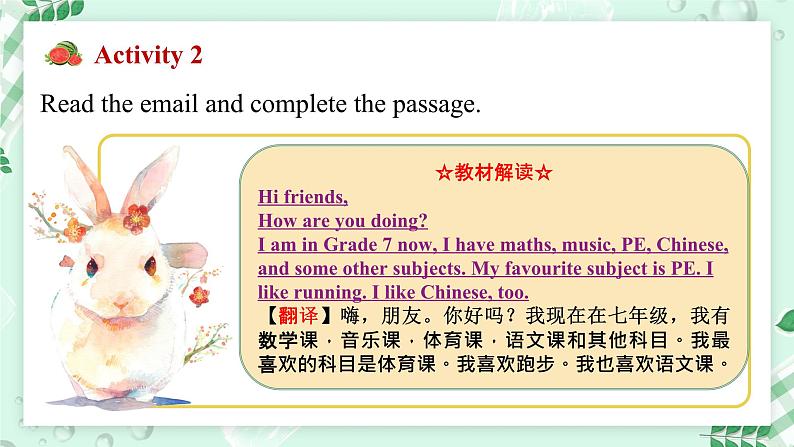 Activity 2

Read the email and complete the passage.

☆教材解读☆

Hi friends,

How are you doing?

I am in Grade 7 now, I have maths, music, PE, Chinese, and some other subjects. My favourite subject is PE. I like running. I like Chinese, too.

【翻译】嗨，朋友。你好吗？我现在在七年级，我有数学课，音乐课，体育课，语文课和其他科目。我最喜欢的科目是体育课。我喜欢跑步。我也喜欢语文课。